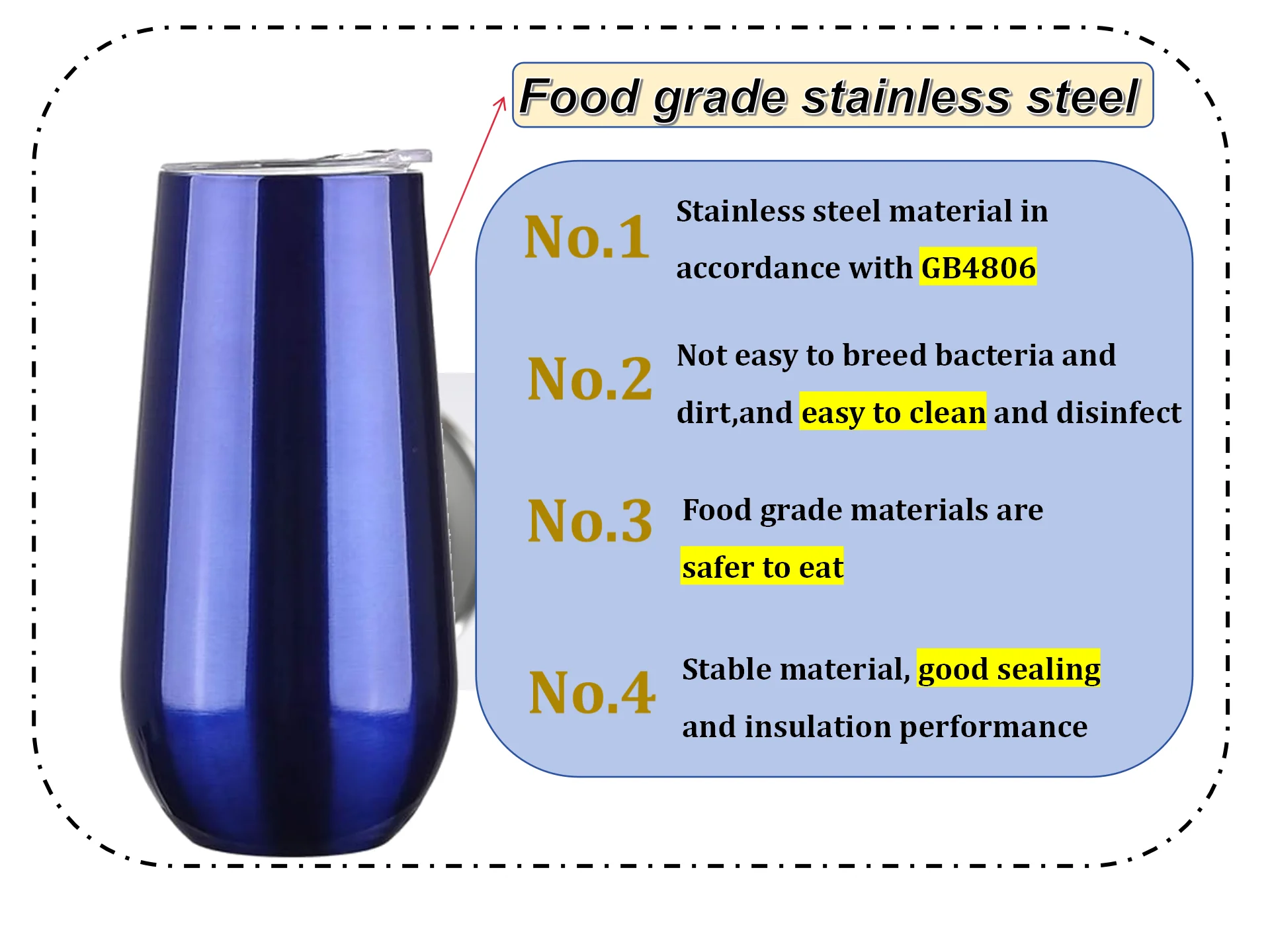 Food grade stainless steel

No.1 Stainless steel material in accordance with GB4806

No.2 Not easy to breed bacteria and dirt,and easy to clean and disinfect

No.3 Food grade materials are safer to eat

No.4 Stable material, good sealing and insulation performance